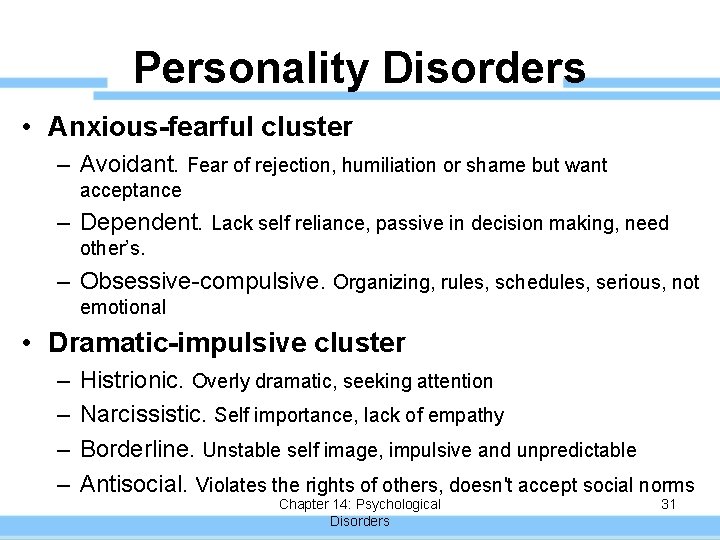 Personality Disorders

• Anxious-fearful cluster
– Avoidant. Fear of rejection, humiliation or shame but want acceptance
– Dependent. Lack self reliance, passive in decision making, need other's.
– Obsessive-compulsive. Organizing, rules, schedules, serious, not emotional

• Dramatic-impulsive cluster
– Histrionic. Overly dramatic, seeking attention
– Narcissistic. Self importance, lack of empathy
– Borderline. Unstable self image, impulsive and unpredictable
– Antisocial. Violates the rights of others, doesn't accept social norms

Chapter 14: Psychological Disorders

31